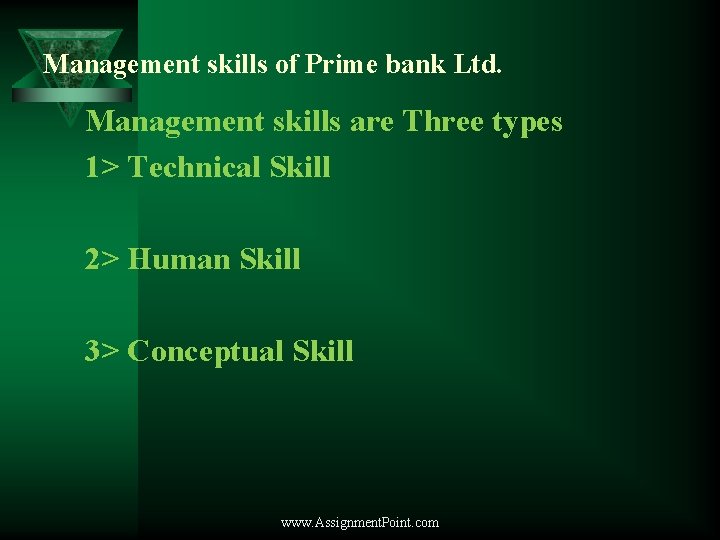 Management skills of Prime bank Ltd.

Management skills are Three types

1> Technical Skill

2> Human Skill

3> Conceptual Skill

www.AssignmentPoint.com